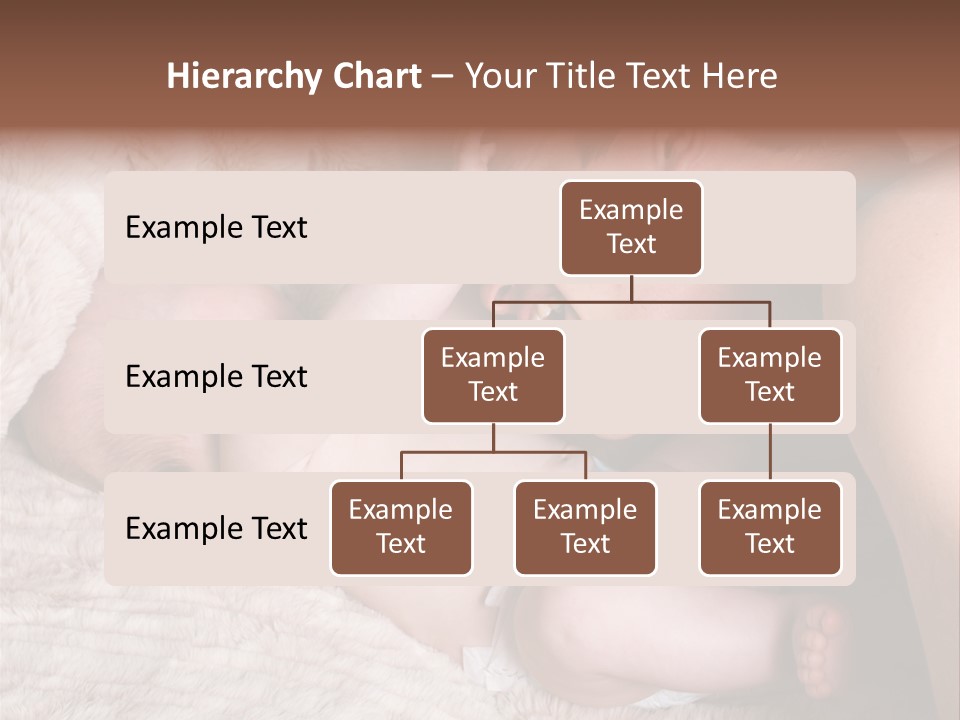 Hierarchy Chart – Your Title Text Here

Example Text

Example Text

Example Text

Example Text

Example Text

Example Text

Example Text

Example Text

Example Text